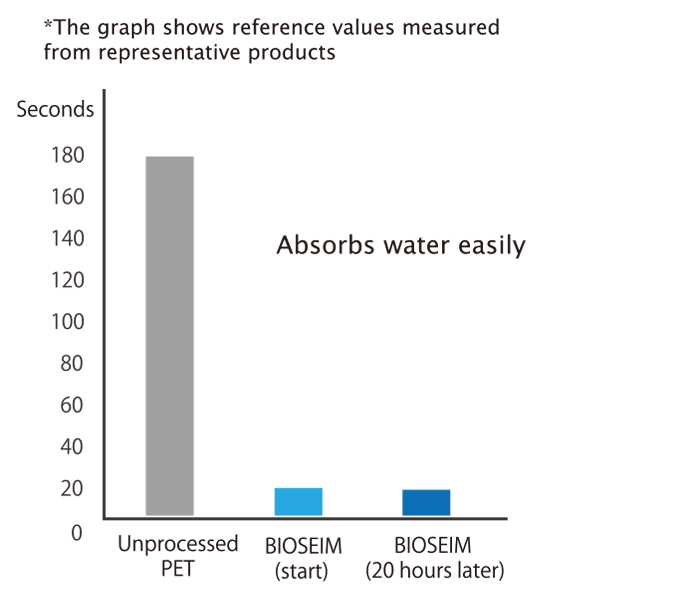 *The graph shows reference values measured from representative products

Seconds
180
160
140
120
100
80
60
40
20
0

Absorbs water easily

Unprocessed PET
BIOSEIM (start)
BIOSEIM (20 hours later)